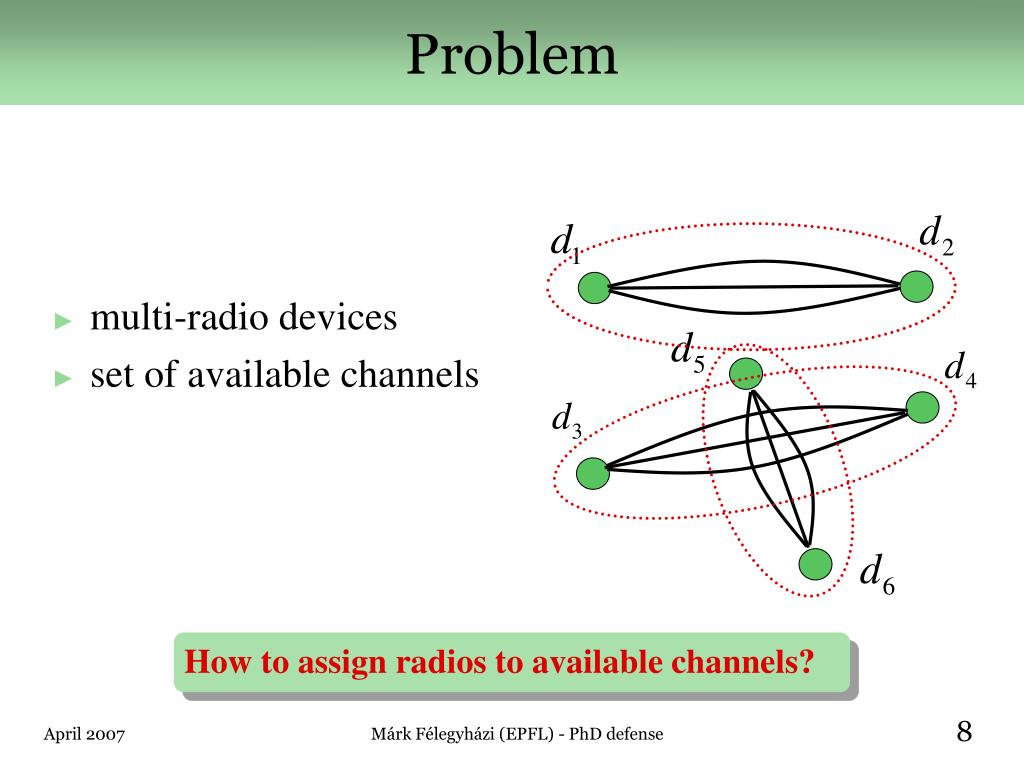 Problem

► multi-radio devices
► set of available channels

$d_1$ $d_2$ $d_5$ $d_4$ $d_3$ $d_6$

How to assign radios to available channels?

April 2007

Márk Félegyházi (EPFL) - PhD defense

8